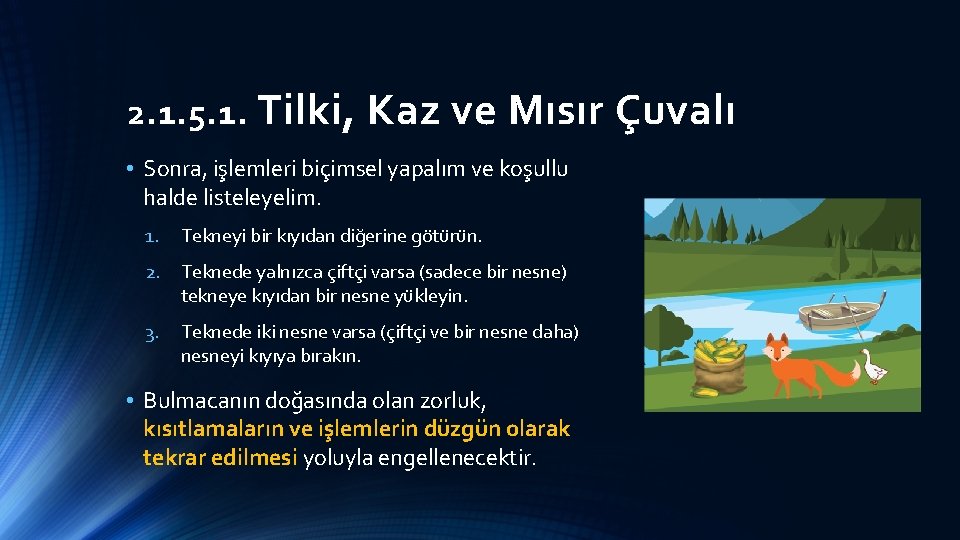 2.1.5.1. Tilki, Kaz ve Mısır Çuvalı

• Sonra, işlemleri biçimsel yapalım ve koşullu halde listeleyelim.

1. Tekneyi bir kıyıdan diğerine götürün.

2. Teknede yalnızca çiftçi varsa (sadece bir nesne) tekneye kıyıdan bir nesne yükleyin.

3. Teknede iki nesne varsa (çiftçi ve bir nesne daha) nesneyi kıyıya bırakın.

• Bulmacanın doğasında olan zorluk, kısıtlamaların ve işlemlerin düzgün olarak tekrar edilmesi yoluyla engellenecektir.